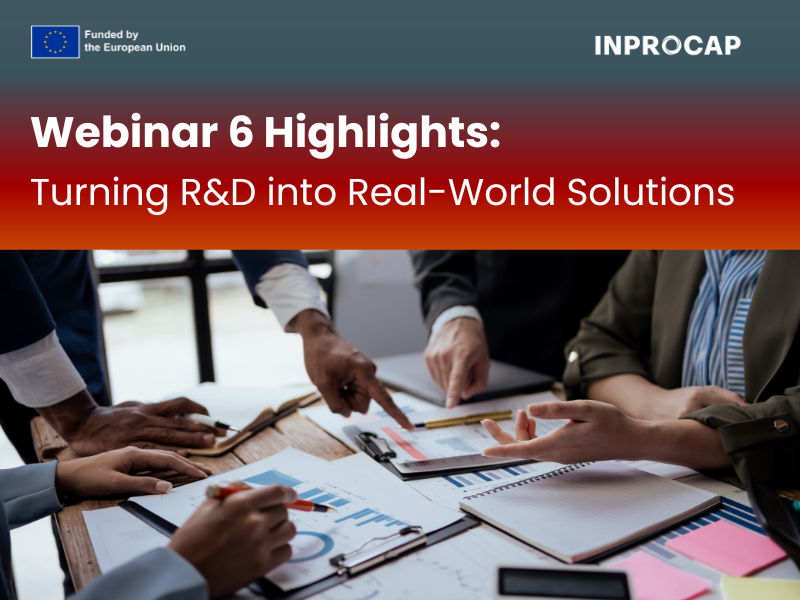 Funded by
the European Union

INPROCAP

Webinar 6 Highlights:
Turning R&D into Real-World Solutions